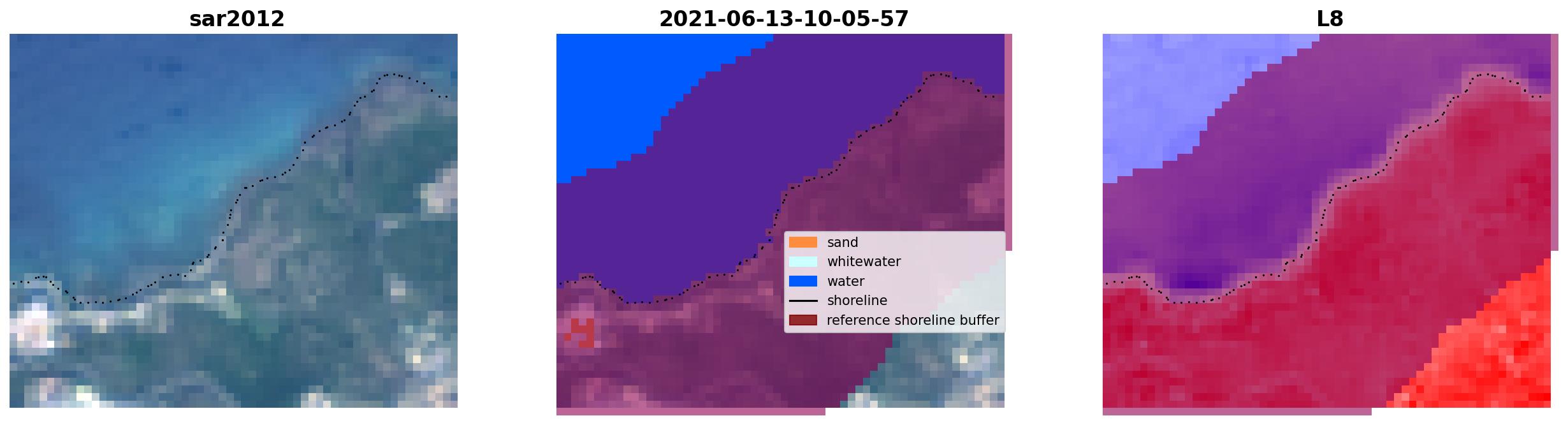 sar2012

2021-06-13-10-05-57

sand
whitewater
water
shoreline
reference shoreline buffer

L8